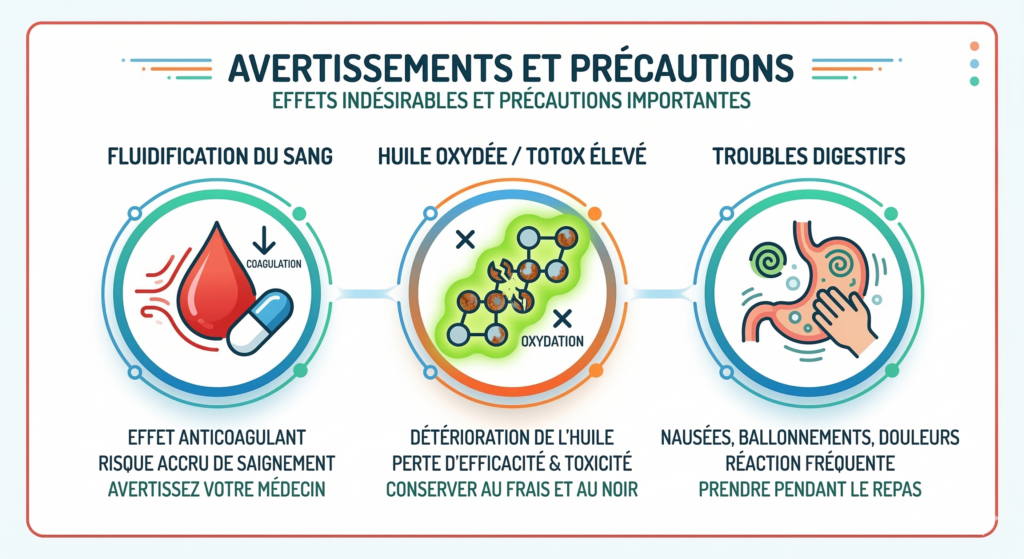 AVERTISSEMENTS ET PRÉCAUTIONS
EFFETS INDÉSIRABLES ET PRÉCAUTIONS IMPORTANTES

FLUIDIFICATION DU SANG
COAGULATION
EFFET ANTICOAGULANT
RISQUE ACCRU DE SAIGNEMENT
AVERTISSEZ VOTRE MÉDECIN

HUILE OXYDÉE / TOTOX ÉLEVÉ
OXYDATION
DÉTÉRIORATION DE L'HUILE
PERTE D'EFFICACITÉ & TOXICITÉ
CONSERVER AU FRAIS ET AU NOIR

TROUBLES DIGESTIFS
NAUSÉES, BALLONNEMENTS, DOULEURS
RÉACTION FRÉQUENTE
PRENDRE PENDANT LE REPAS